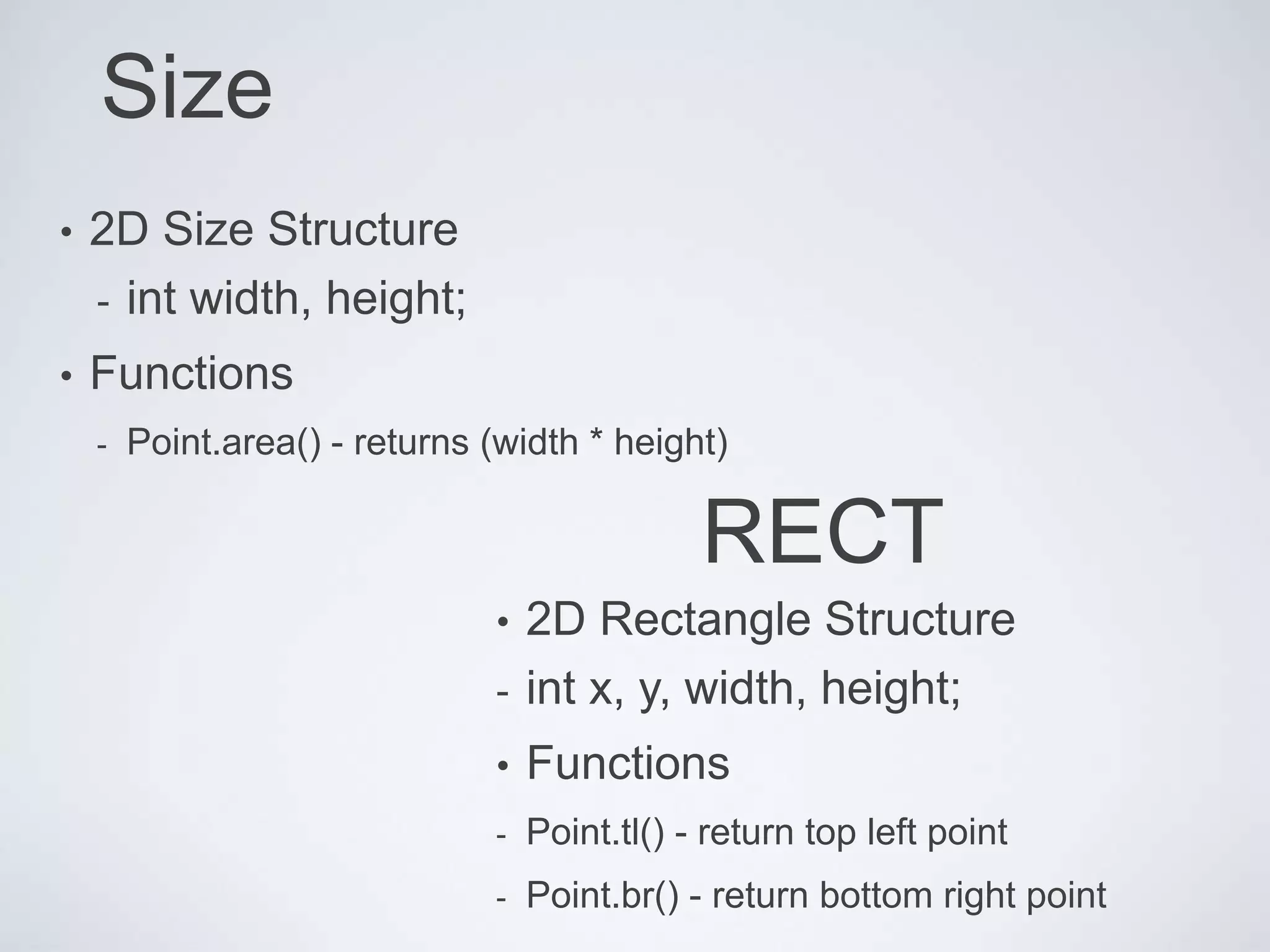 Size

• 2D Size Structure
- int width, height;
• Functions
- Point.area() - returns (width * height)

RECT

• 2D Rectangle Structure
- int x, y, width, height;
• Functions
- Point.tl() - return top left point
- Point.br() - return bottom right point